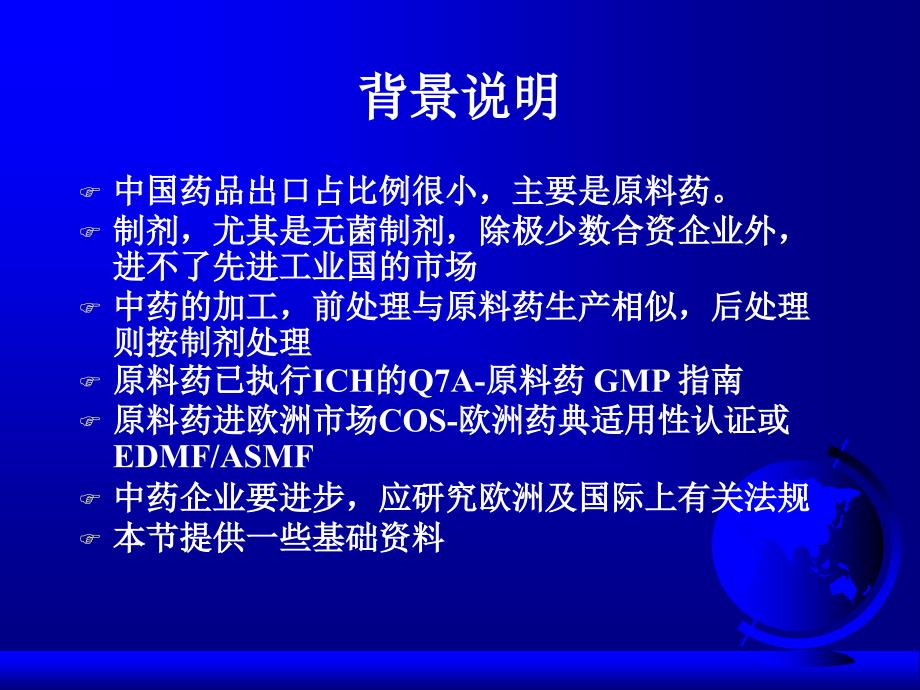 背景说明

中国药品出口占比例很小，主要是原料药。

制剂，尤其是无菌制剂，除极少数合资企业外，进不了先进工业国的市场

中药的加工，前处理与原料药生产相似，后处理则按制剂处理

原料药已执行ICH的Q7A-原料药 GMP 指南

原料药进欧洲市场COS-欧洲药典适用性认证或EDMF/ASMF

中药企业要进步，应研究欧洲及国际上有关法规

本节提供一些基础资料